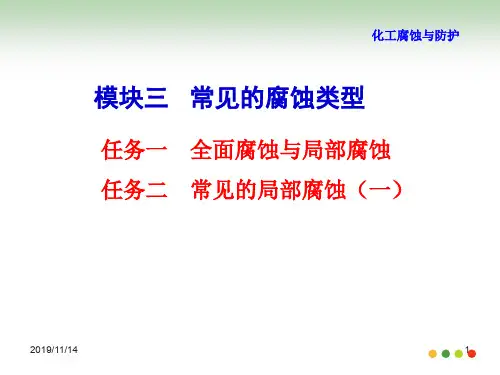 化工腐蚀与防护

模块三　常见的腐蚀类型

任务一　全面腐蚀与局部腐蚀

任务二　常见的局部腐蚀（一）

2019/11/14

1